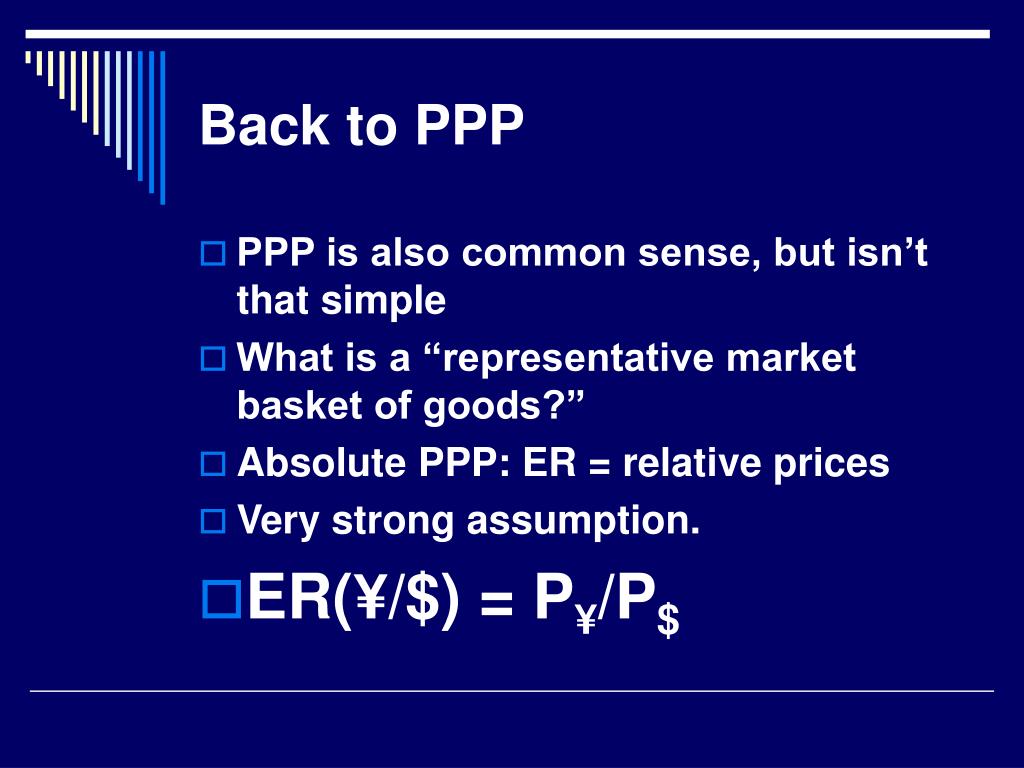 Back to PPP

PPP is also common sense, but isn’t that simple

What is a “representative market basket of goods?”

Absolute PPP: ER = relative prices

Very strong assumption.

$ER(¥/\$) = P_{¥}/P_{\$}$